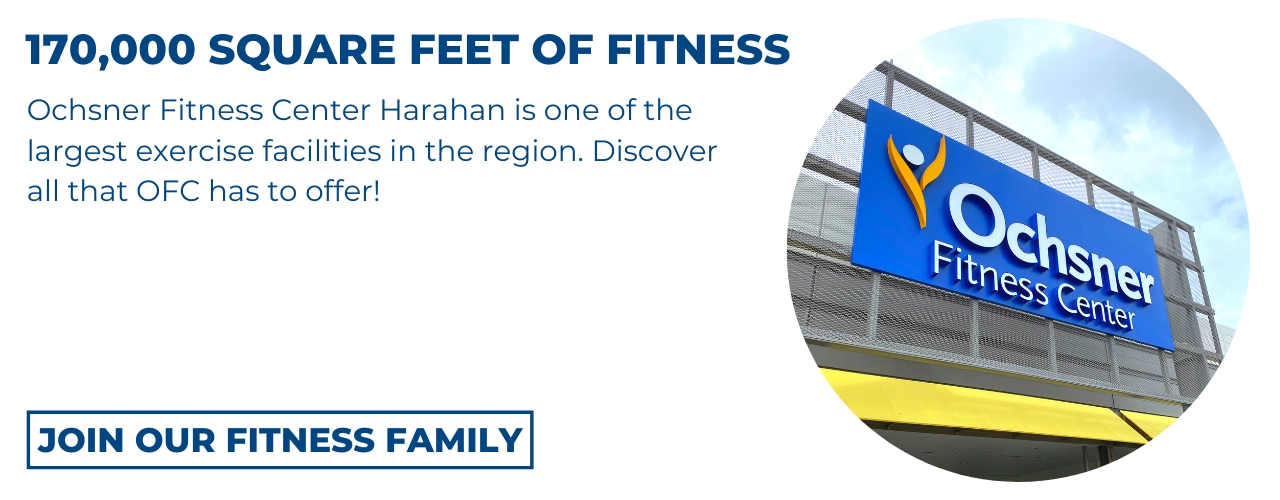 170,000 SQUARE FEET OF FITNESS

Ochsner Fitness Center Harahan is one of the largest exercise facilities in the region. Discover all that OFC has to offer!

JOIN OUR FITNESS FAMILY

Ochsner
Fitness Center